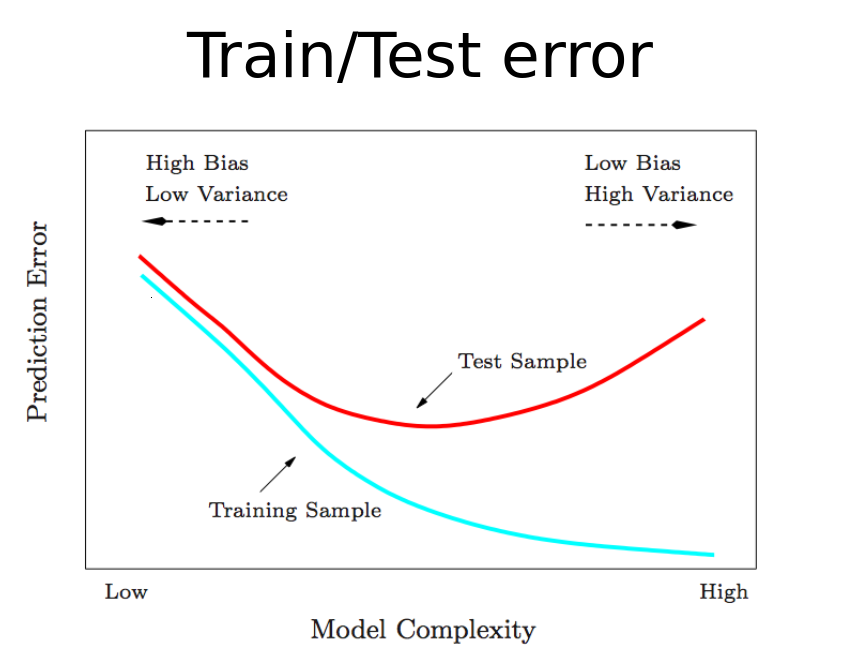 Train/Test error

High Bias
Low Variance

Low Bias
High Variance

Prediction Error

Test Sample

Training Sample

Low

High

Model Complexity